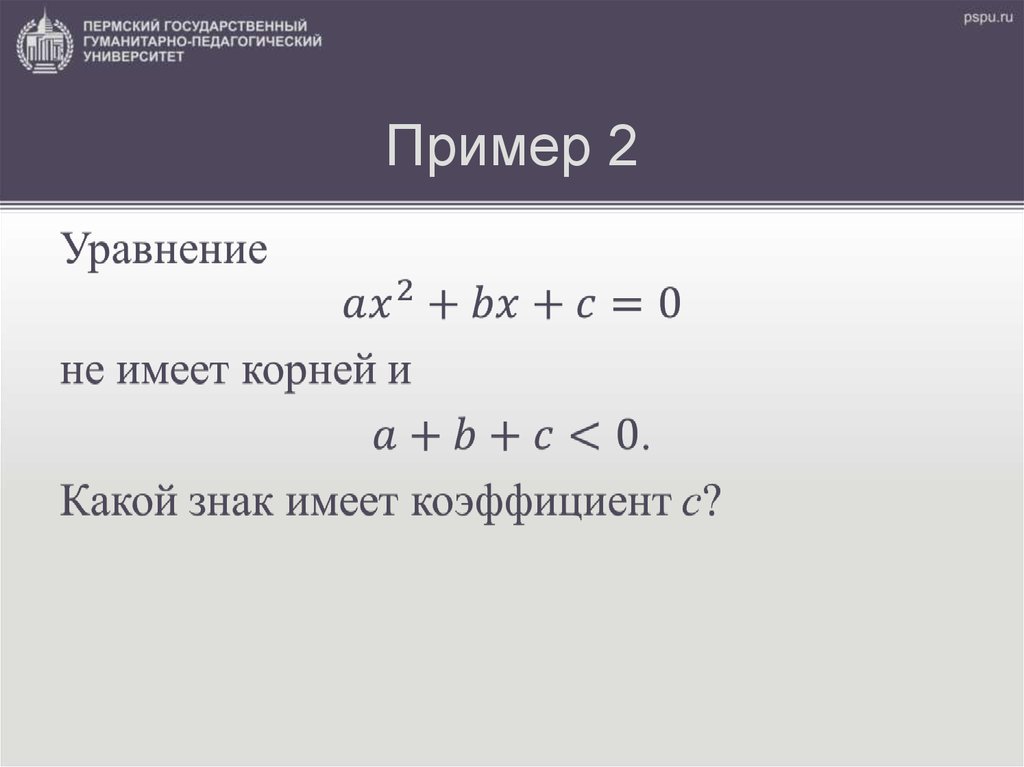 ПЕРМСКИЙ ГОСУДАРСТВЕННЫЙ ГУМАНИТАРНО-ПЕДАГОГИЧЕСКИЙ УНИВЕРСИТЕТ

pspu.ru

Пример 2

Уравнение
$ax^2 + bx + c = 0$
не имеет корней и
$a + b + c < 0.$
Какой знак имеет коэффициент $c$?